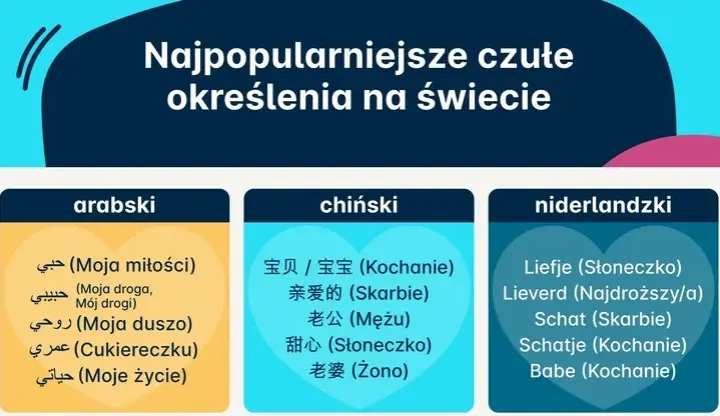 Najpopularniejsze czułe określenia na świecie

arabski

حبي (Moja miłości)
حبيبي (Moja droga, Mój drogi)
روحي (Moja duszo)
عمري (Cukiereczku)
حياتي (Moje życie)

chiński

宝贝 / 宝宝 (Kochanie)
亲爱的 (Skarbie)
老公 (Mężu)
甜心 (Słoneczko)
老婆 (Żono)

niderlandzki

Liefje (Słoneczko)
Lieverd (Najdroższy/a)
Schat (Skarbie)
Schatje (Kochanie)
Babe (Kochanie)